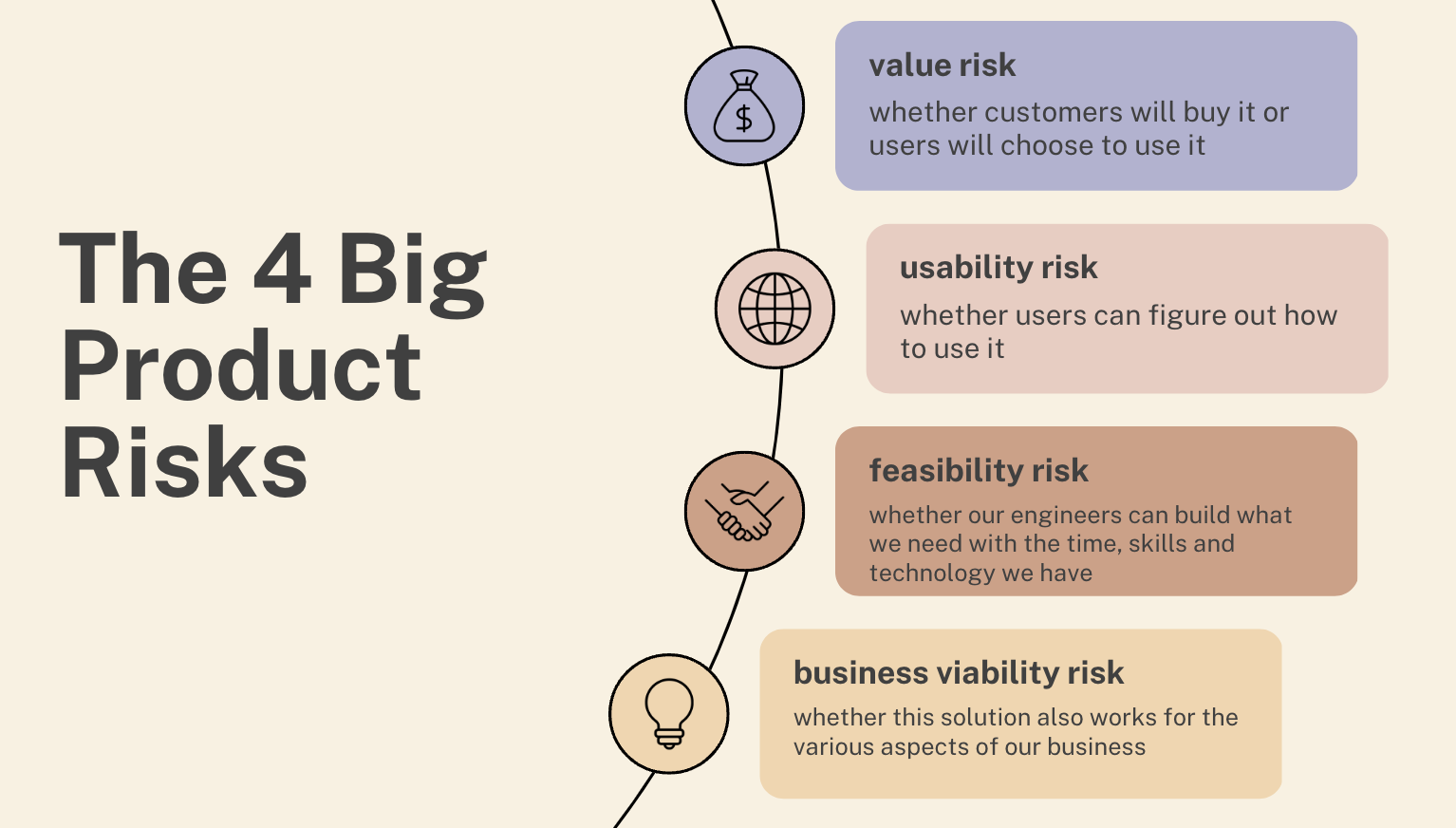 The 4 Big Product Risks

$

value risk
whether customers will buy it or users will choose to use it

usability risk
whether users can figure out how to use it

feasibility risk
whether our engineers can build what we need with the time, skills and technology we have

business viability risk
whether this solution also works for the various aspects of our business